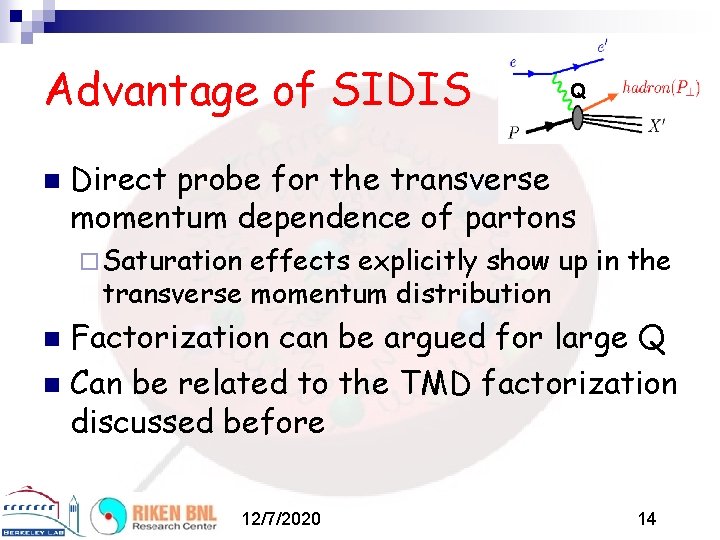 Advantage of SIDIS

$e$ $e'$ Q $hadron(P_\perp)$ $P$ $X'$

Direct probe for the transverse momentum dependence of partons

Saturation effects explicitly show up in the transverse momentum distribution

Factorization can be argued for large Q

Can be related to the TMD factorization discussed before

BERKELEY LAB

RIKEN BNL Research Center

12/7/2020

14